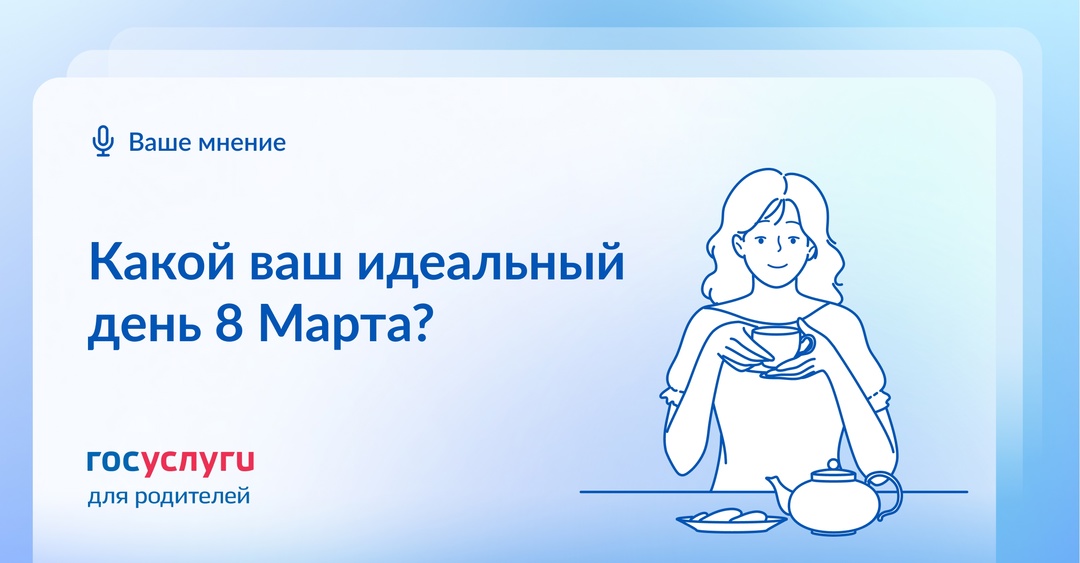 Ваше мнение

Какой ваш идеальный день 8 Марта?

госуслуги
для родителей